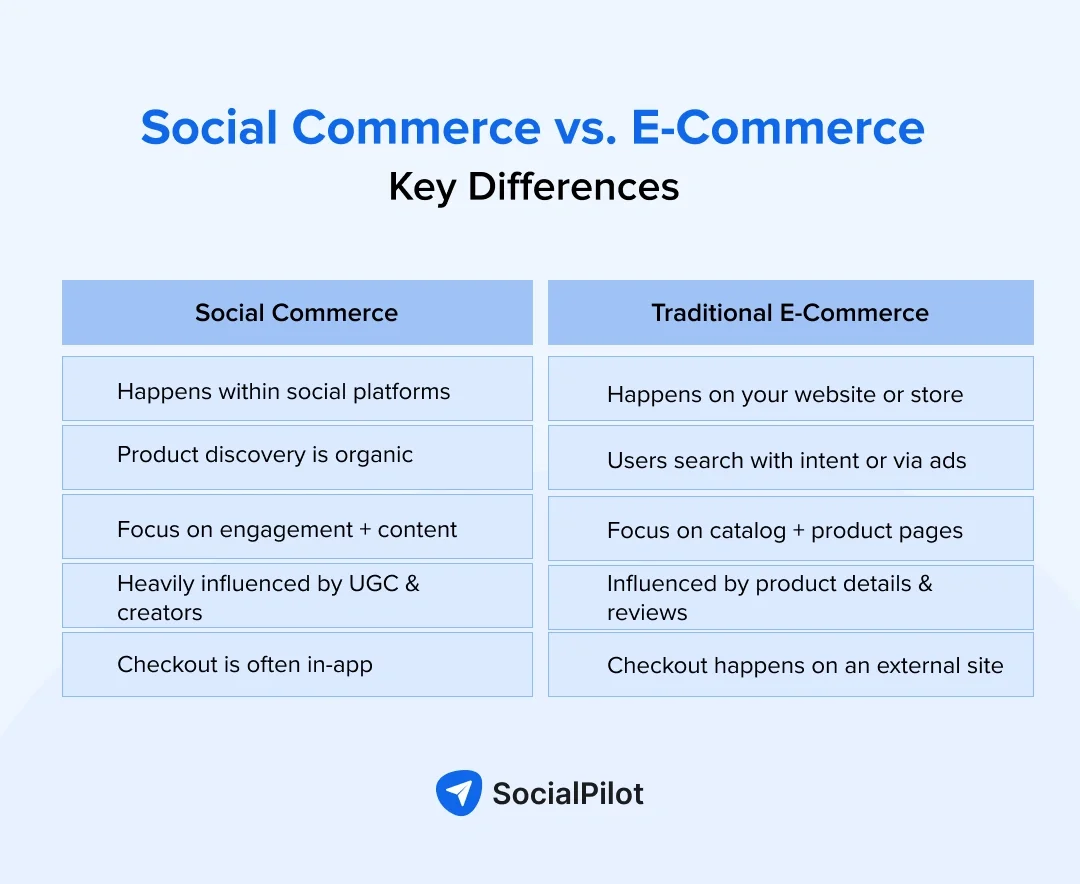 Social Commerce vs. E-Commerce
Key Differences

| Social Commerce | Traditional E-Commerce |
|---|---|
| Happens within social platforms | Happens on your website or store |
| Product discovery is organic | Users search with intent or via ads |
| Focus on engagement + content | Focus on catalog + product pages |
| Heavily influenced by UGC & creators | Influenced by product details & reviews |
| Checkout is often in-app | Checkout happens on an external site |

SocialPilot